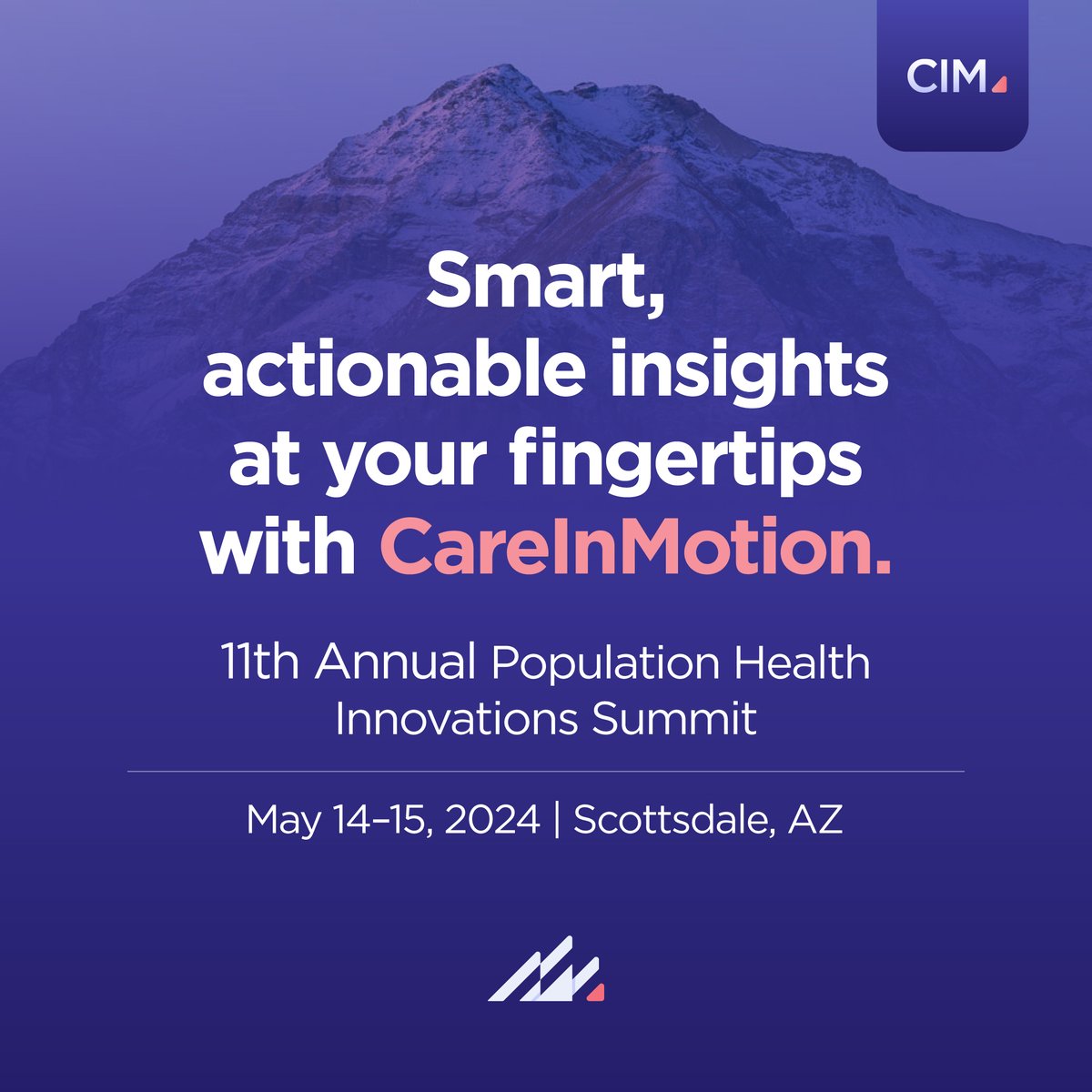 CIM

Smart, actionable insights at your fingertips with CareInMotion.

11th Annual Population Health Innovations Summit

May 14–15, 2024 | Scottsdale, AZ